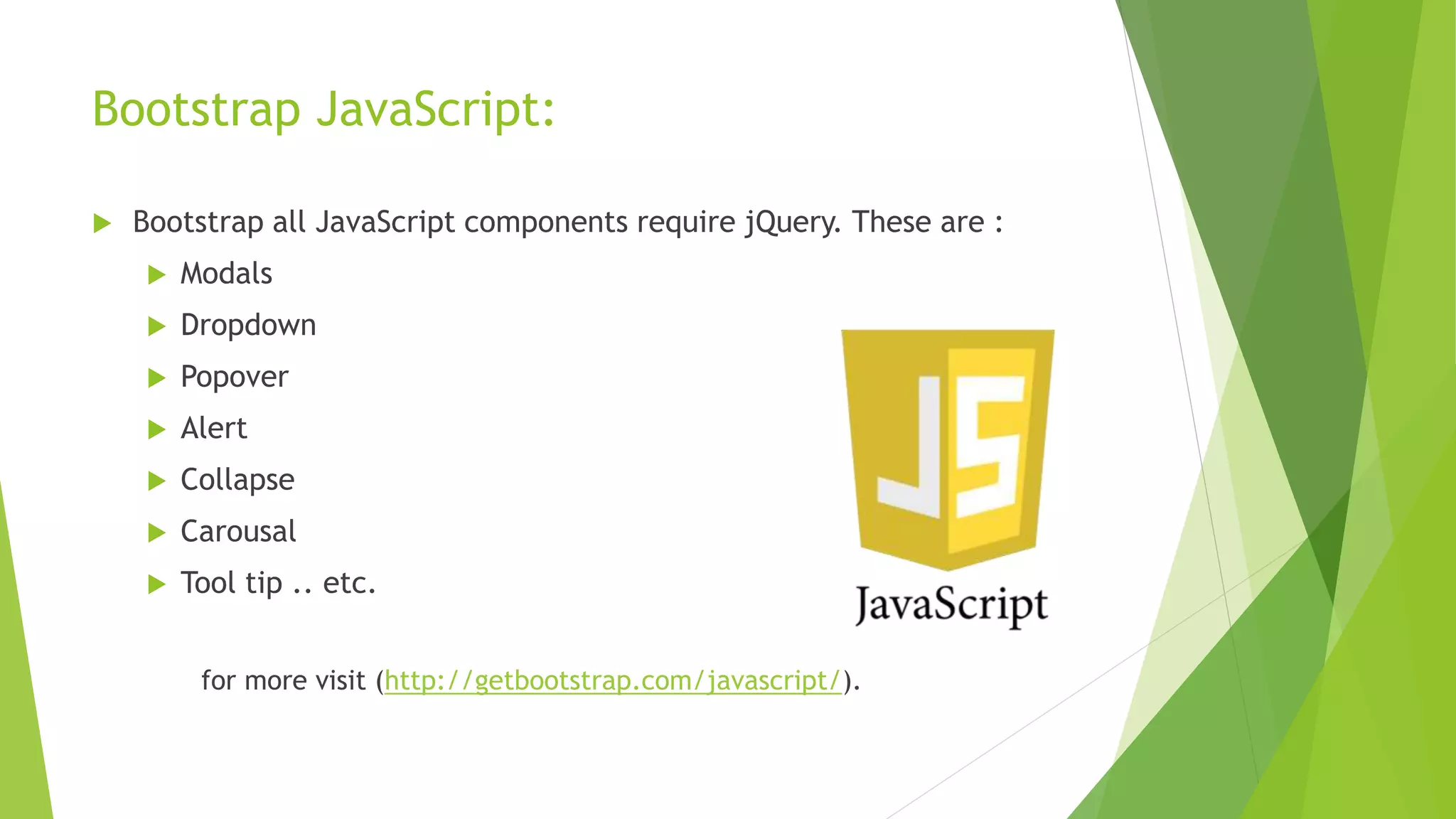 Bootstrap JavaScript:

Bootstrap all JavaScript components require jQuery. These are :

Modals

Dropdown

Popover

Alert

Collapse

Carousal

Tool tip .. etc.

JS

JavaScript

for more visit (http://getbootstrap.com/javascript/).